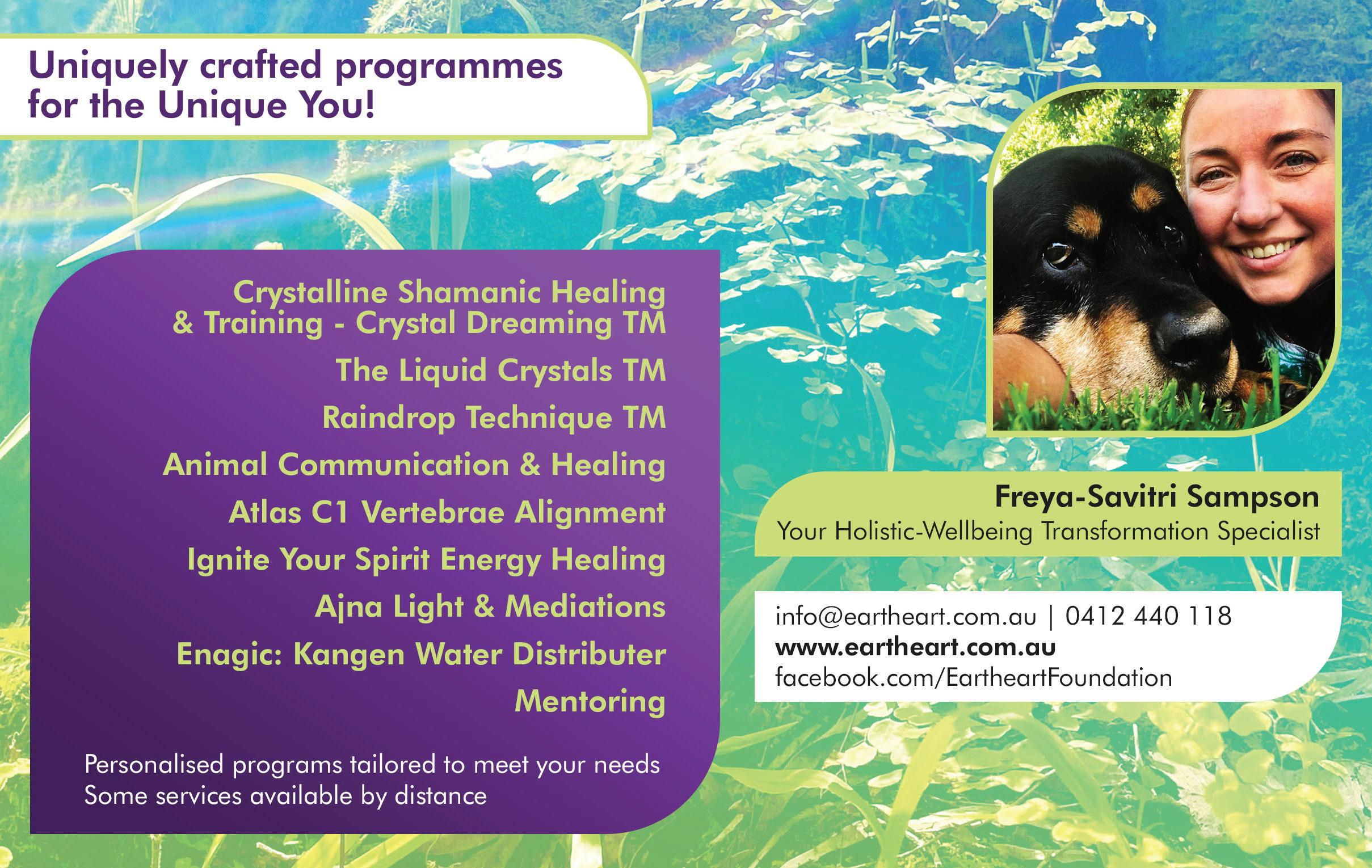 Uniquely crafted programmes for the Unique You!

Crystalline Shamanic Healing & Training - Crystal Dreaming TM

The Liquid Crystals TM

Raindrop Technique TM

Animal Communication & Healing

Atlas C1 Vertebrae Alignment

Ignite Your Spirit Energy Healing

Ajna Light & Mediations

Enagic: Kangen Water Distributer

Mentoring

Personalised programs tailored to meet your needs
Some services available by distance

Freya-Savitri Sampson
Your Holistic-Wellbeing Transformation Specialist

info@eartheart.com.au | 0412 440 118
www.eartheart.com.au
facebook.com/EartheartFoundation